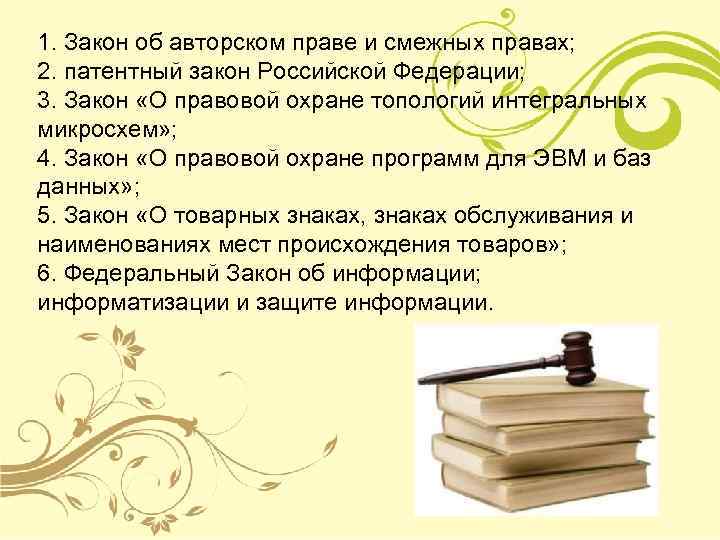 1. Закон об авторском праве и смежных правах;
2. патентный закон Российской Федерации;
3. Закон «О правовой охране топологий интегральных микросхем»;
4. Закон «О правовой охране программ для ЭВМ и баз данных»;
5. Закон «О товарных знаках, знаках обслуживания и наименованиях мест происхождения товаров»;
6. Федеральный Закон об информации; информатизации и защите информации.